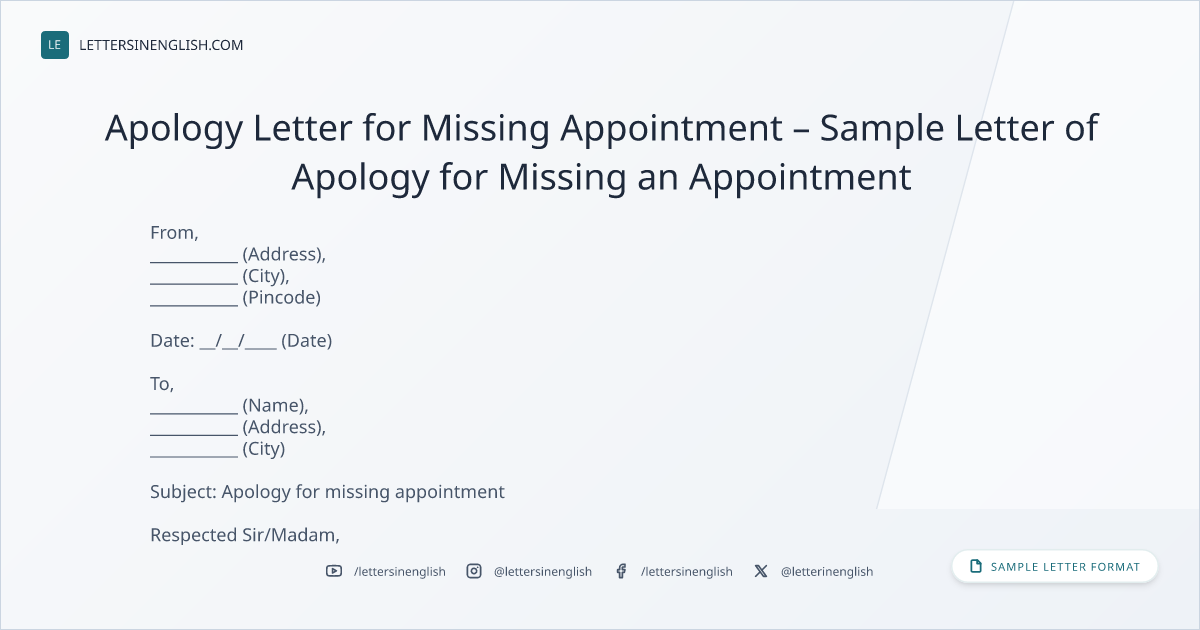 LE LETTERSINENGLISH.COM

Apology Letter for Missing Appointment – Sample Letter of Apology for Missing an Appointment

From,
__________ (Address),
__________ (City),
__________ (Pincode)

Date: __/__/____ (Date)

To,
__________ (Name),
__________ (Address),
__________ (City)

Subject: Apology for missing appointment

Respected Sir/Madam,

/lettersinenglish @lettersinenglish /lettersinenglish @letterinenglish

SAMPLE LETTER FORMAT